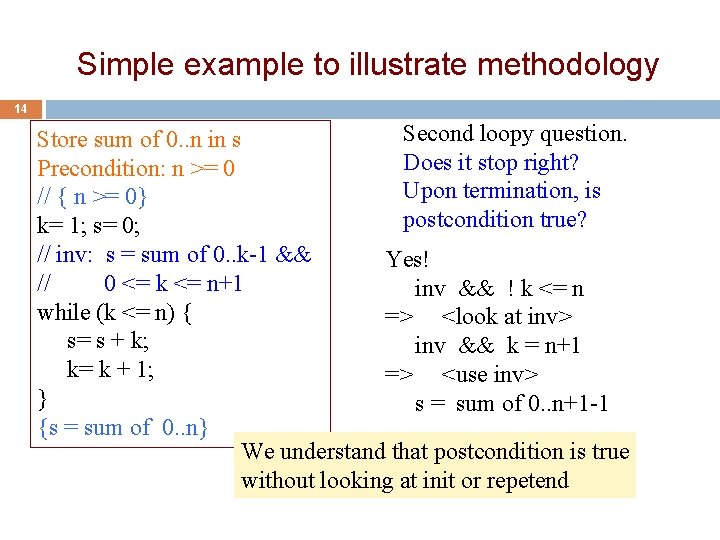 Simple example to illustrate methodology

14

Store sum of 0..n in s
Precondition: n >= 0
// { n >= 0}
k= 1; s= 0;
// inv: s = sum of 0..k-1 &&
// 0 <= k <= n+1
while (k <= n) {
s= s + k;
k= k + 1;
}
{s = sum of 0..n}

Second loopy question.
Does it stop right?
Upon termination, is postcondition true?

Yes!
inv && ! k <= n
=> <look at inv>
inv && k = n+1
=> <use inv>
s = sum of 0..n+1-1

We understand that postcondition is true without looking at init or repetend